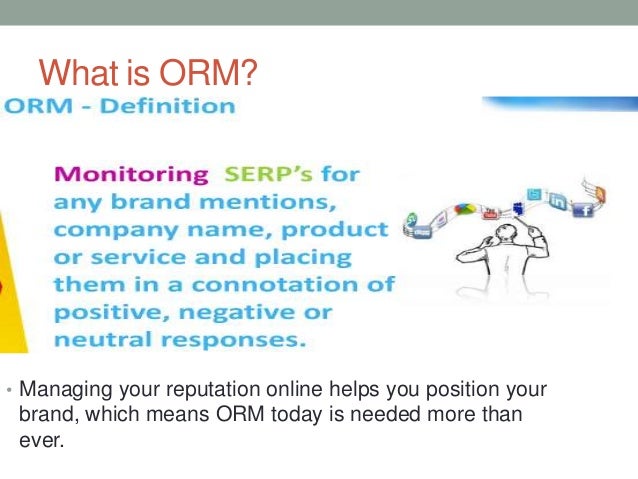 What is ORM?

ORM - Definition

Monitoring SERP's for any brand mentions, company name, product or service and placing them in a connotation of positive, negative or neutral responses.

• Managing your reputation online helps you position your brand, which means ORM today is needed more than ever.